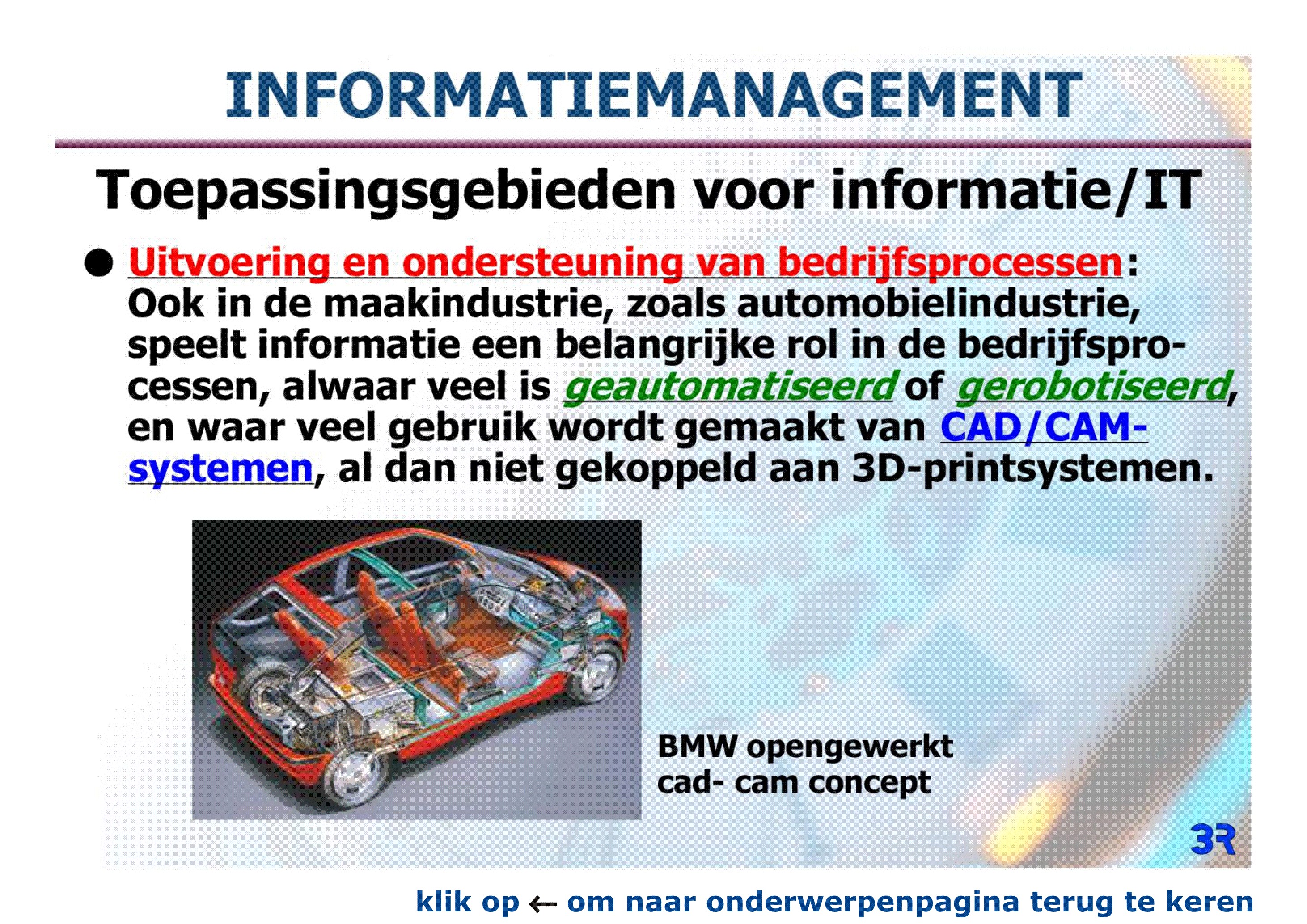 INFORMATIEMANAGEMENT

Toepassingsgebieden voor informatie/IT

● Uitvoering en ondersteuning van bedrijfsprocessen: Ook in de maakindustrie, zoals automobielindustrie, speelt informatie een belangrijke rol in de bedrijfsprocessen, alwaar veel is geautomatiseerd of gerobotiseerd, en waar veel gebruik wordt gemaakt van CAD/CAM-systemen, al dan niet gekoppeld aan 3D-printsystemen.

BMW opengewerkt
cad- cam concept

3R

klik op ← om naar onderwerpenpagina terug te keren